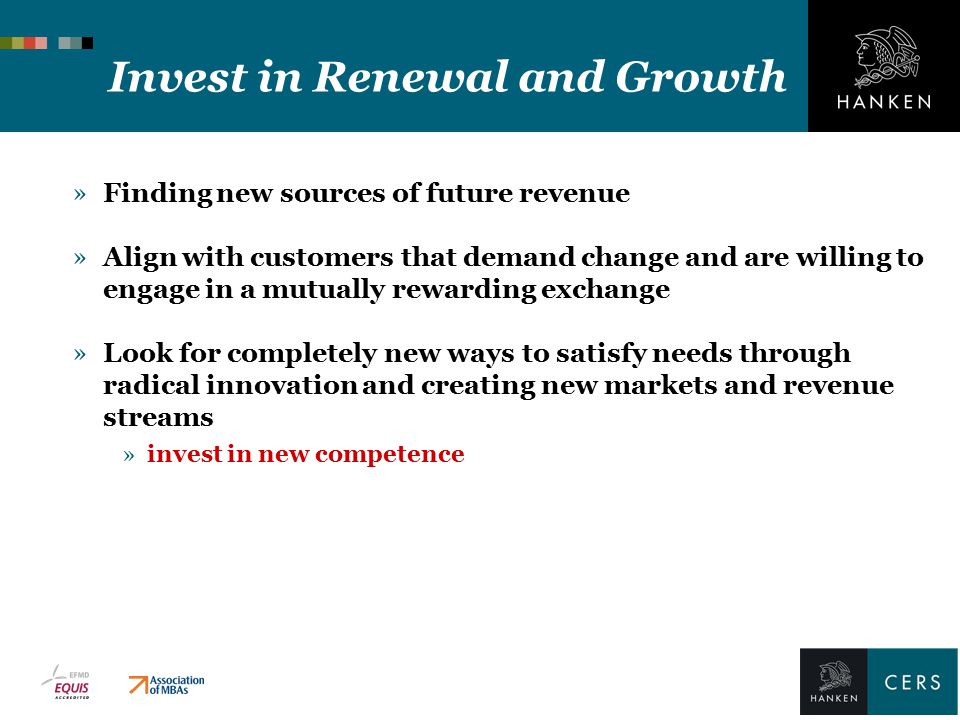 Invest in Renewal and Growth

HANKEN

» Finding new sources of future revenue

» Align with customers that demand change and are willing to engage in a mutually rewarding exchange

» Look for completely new ways to satisfy needs through radical innovation and creating new markets and revenue streams

» invest in new competence

EFMD EQUIS ACCREDITED

Association of MBAs

HANKEN CERS